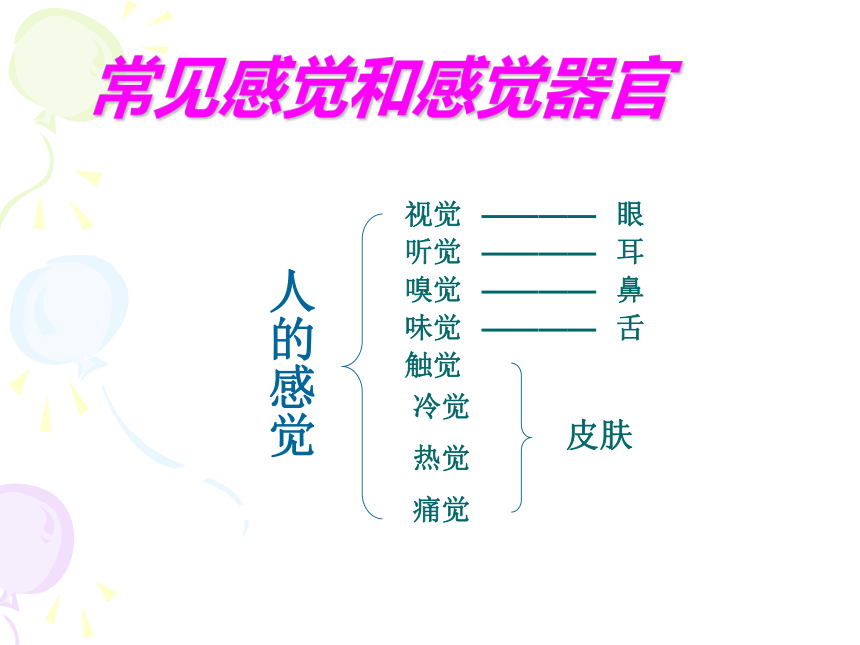 常见感觉和感觉器官

人的感觉

视觉 ———— 眼
听觉 ———— 耳
嗅觉 ———— 鼻
味觉 ———— 舌
触觉
冷觉
热觉
痛觉

皮肤